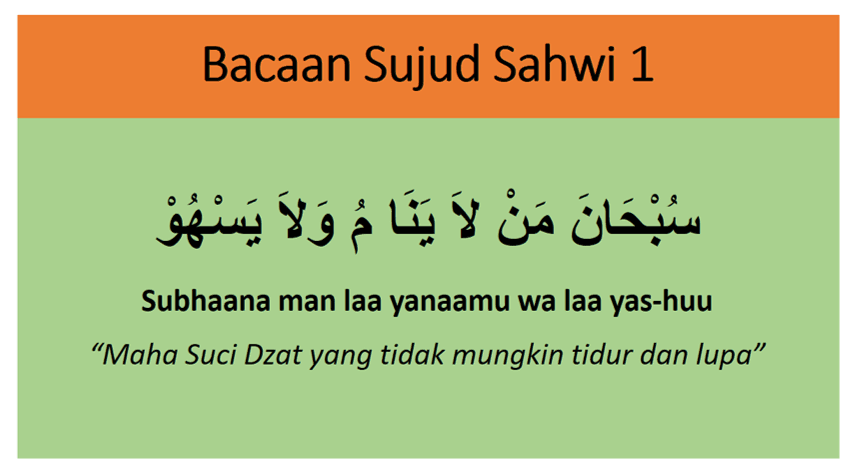 Bacaan Sujud Sahwi 1

سُبْحَانَ مَنْ لاَ يَنَا مُ وَلاَ يَسْهُوْ

Subhaana man laa yanaamu wa laa yas-huu

“Maha Suci Dzat yang tidak mungkin tidur dan lupa”